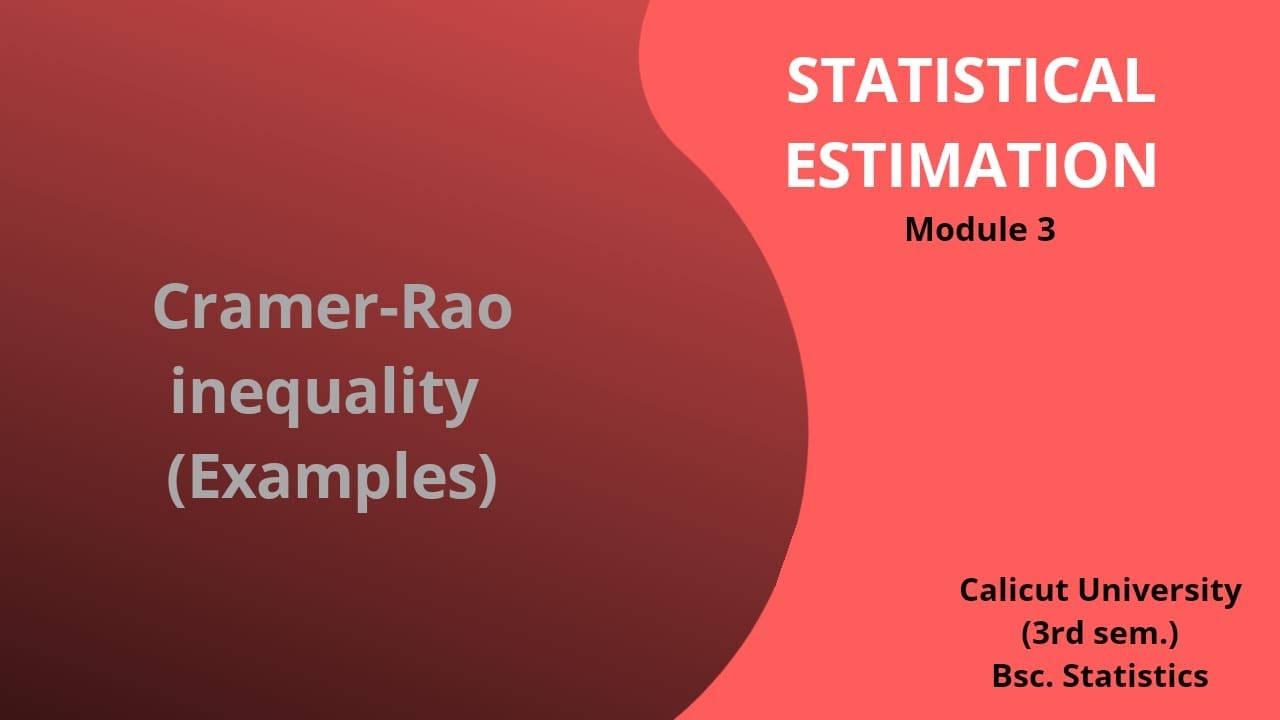 STATISTICAL ESTIMATION
Module 3

Cramer-Rao inequality (Examples)

Calicut University
(3rd sem.)
Bsc. Statistics